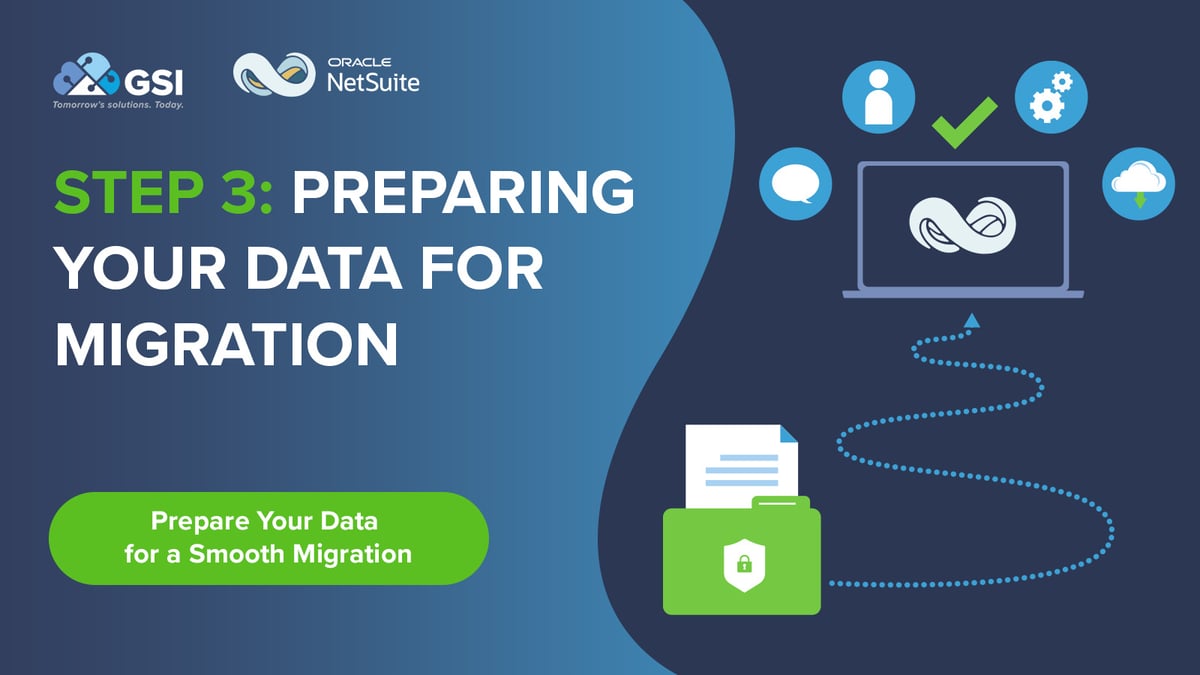 GSI
Tomorrow's solutions. Today.

ORACLE
NetSuite

STEP 3: PREPARING YOUR DATA FOR MIGRATION

Prepare Your Data for a Smooth Migration